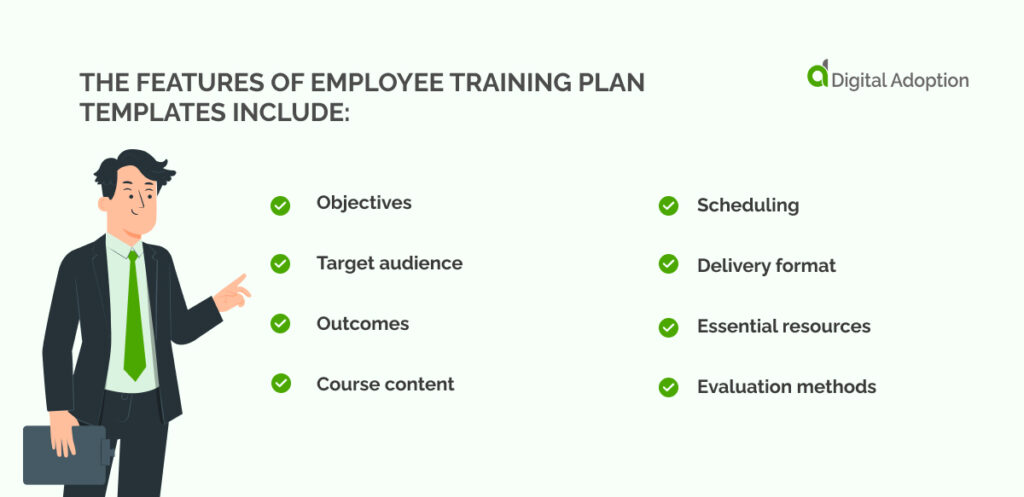 THE FEATURES OF EMPLOYEE TRAINING PLAN TEMPLATES INCLUDE:

Digital Adoption

Objectives

Target audience

Outcomes

Course content

Scheduling

Delivery format

Essential resources

Evaluation methods